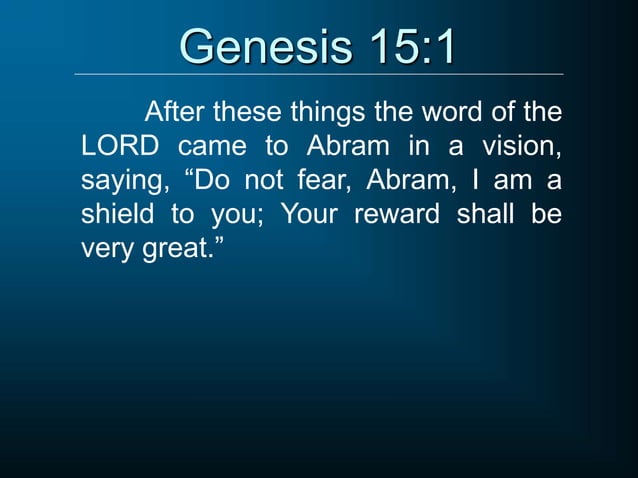 Genesis 15:1

After these things the word of the LORD came to Abram in a vision, saying, “Do not fear, Abram, I am a shield to you; Your reward shall be very great.”